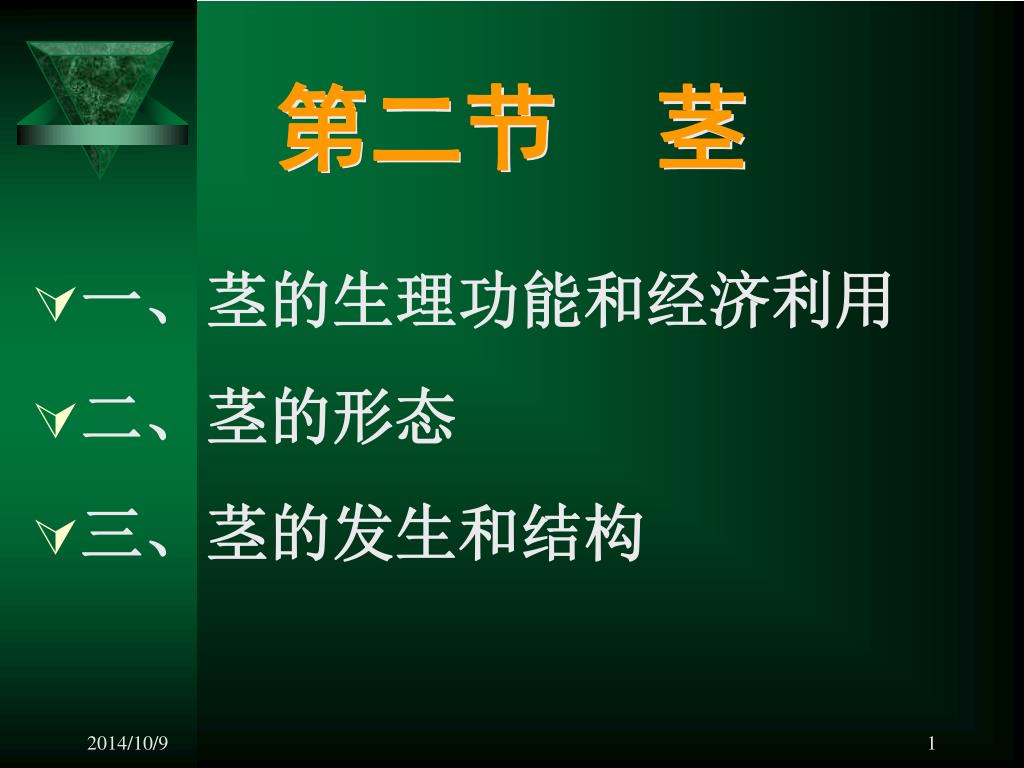 第二节　茎

一、茎的生理功能和经济利用

二、茎的形态

三、茎的发生和结构

2014/10/9

1